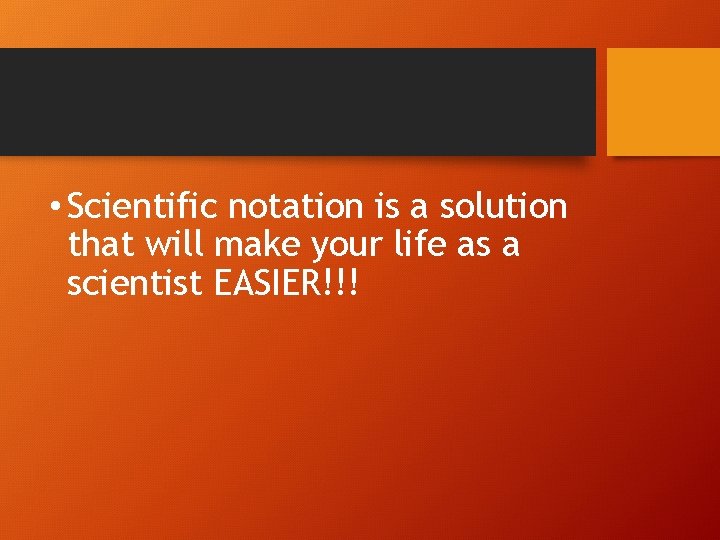 • Scientific notation is a solution that will make your life as a scientist EASIER!!!